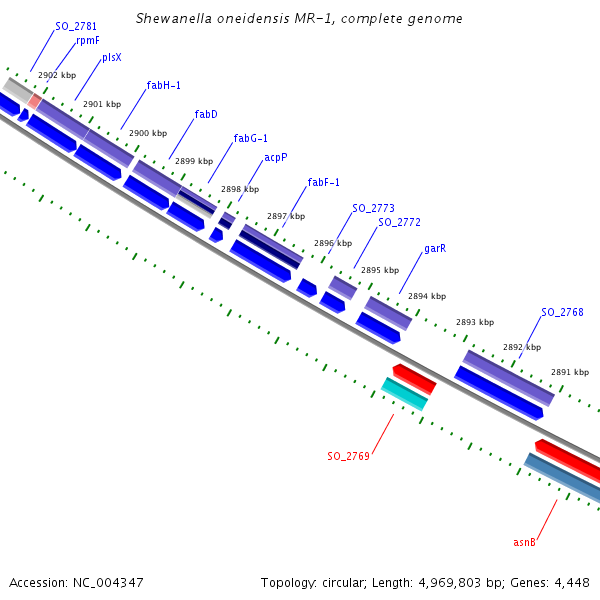 Shewanella oneidensis MR-1, complete genome

SO_2781
rpmF
plsX
fabH-1
fabD
fabG-1
acpP
fabF-1
SO_2773
SO_2772
garR
SO_2768

2902 kbp
2901 kbp
2900 kbp
2899 kbp
2898 kbp
2897 kbp
2896 kbp
2895 kbp
2894 kbp
2893 kbp
2892 kbp
2891 kbp

SO_2769
asnB

Accession: NC_004347

Topology: circular; Length: 4,969,803 bp; Genes: 4,448